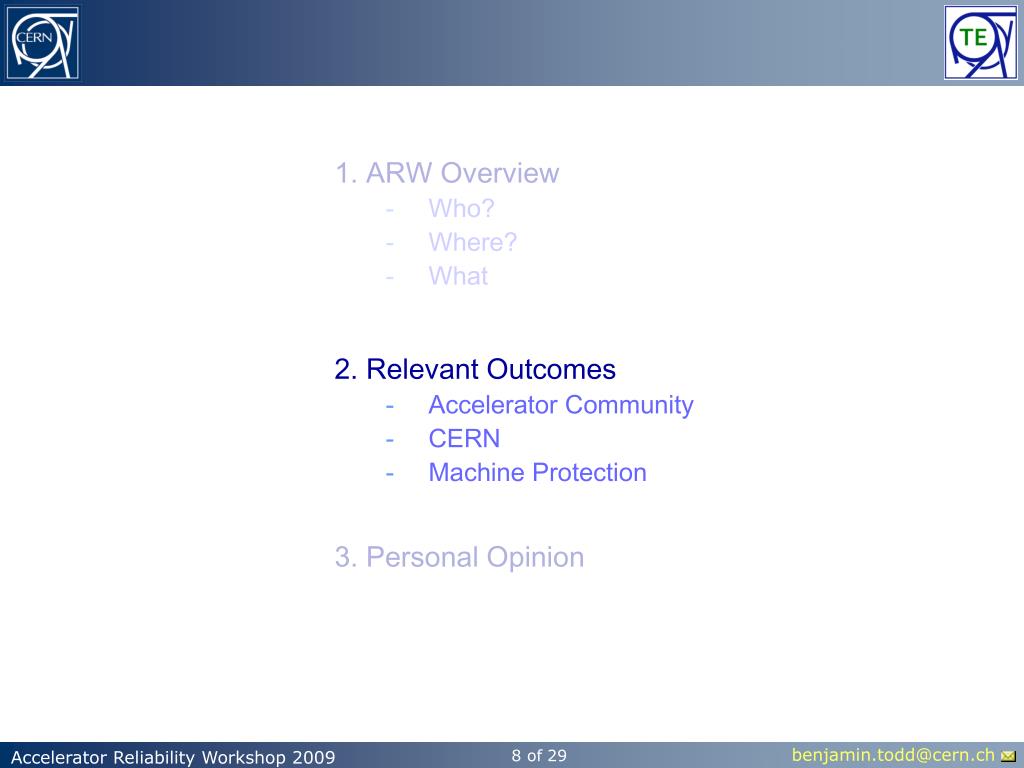 CERN

TE

1. ARW Overview
- Who?
- Where?
- What

2. Relevant Outcomes
- Accelerator Community
- CERN
- Machine Protection

3. Personal Opinion

Accelerator Reliability Workshop 2009
8 of 29
benjamin.todd@cern.ch